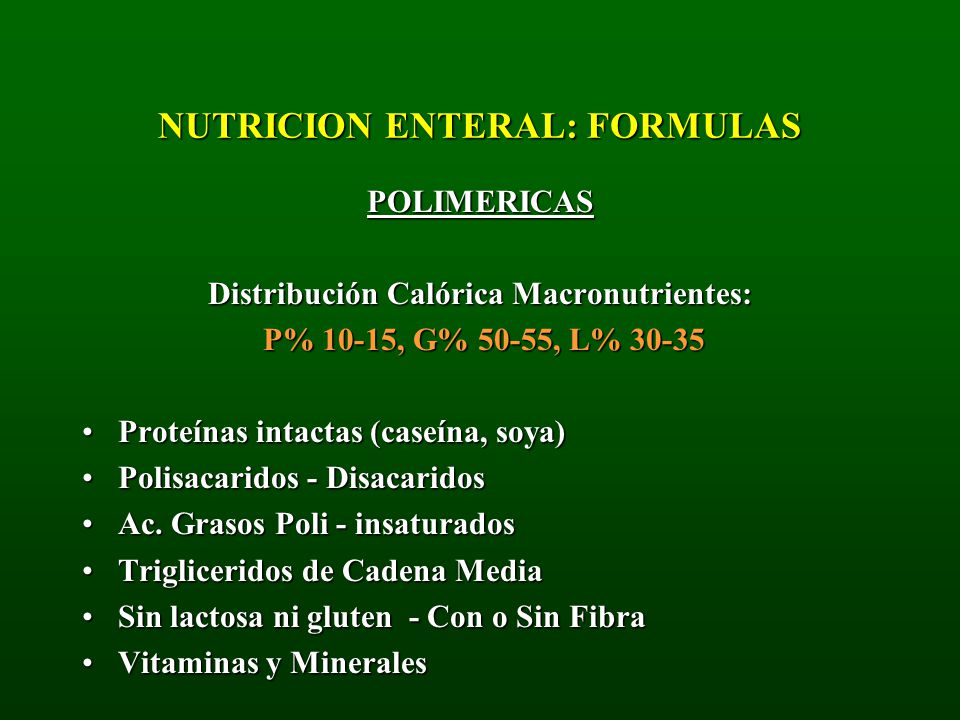 NUTRICION ENTERAL: FORMULAS

POLIMERICAS

Distribución Calórica Macronutrientes:
P% 10-15, G% 50-55, L% 30-35

• Proteínas intactas (caseína, soya)
• Polisacaridos - Disacaridos
• Ac. Grasos Poli - insaturados
• Trigliceridos de Cadena Media
• Sin lactosa ni gluten - Con o Sin Fibra
• Vitaminas y Minerales